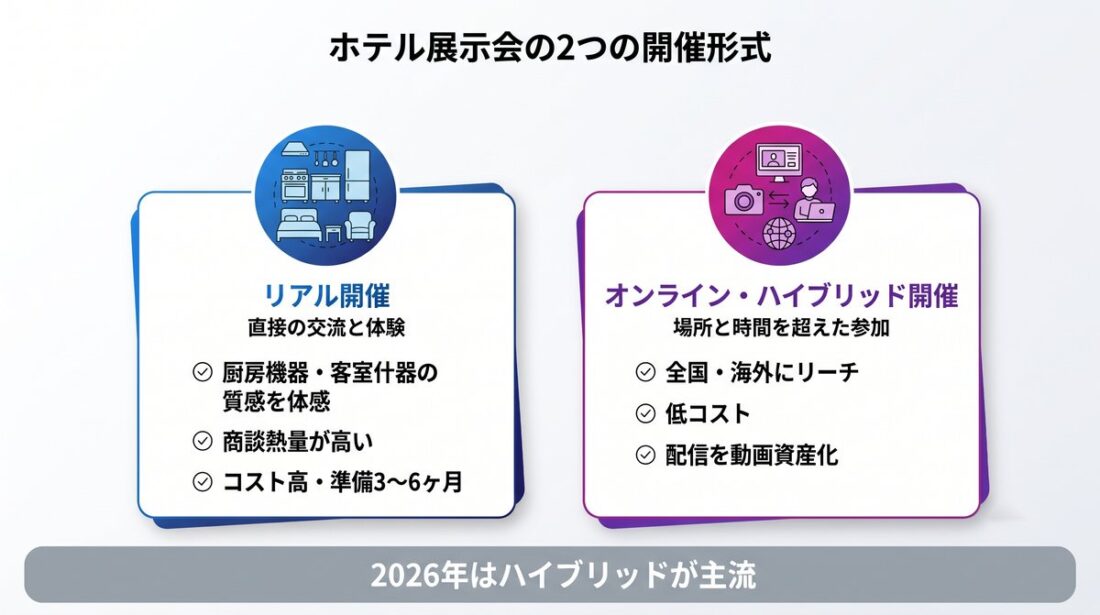 ホテル展示会の2つの開催形式

リアル開催
直接の交流と体験

厨房機器・客室什器の質感を体感

商談熱量が高い

コスト高・準備3〜6ヶ月

オンライン・ハイブリッド開催
場所と時間を超えた参加

全国・海外にリーチ

低コスト

配信を動画資産化

2026年はハイブリッドが主流